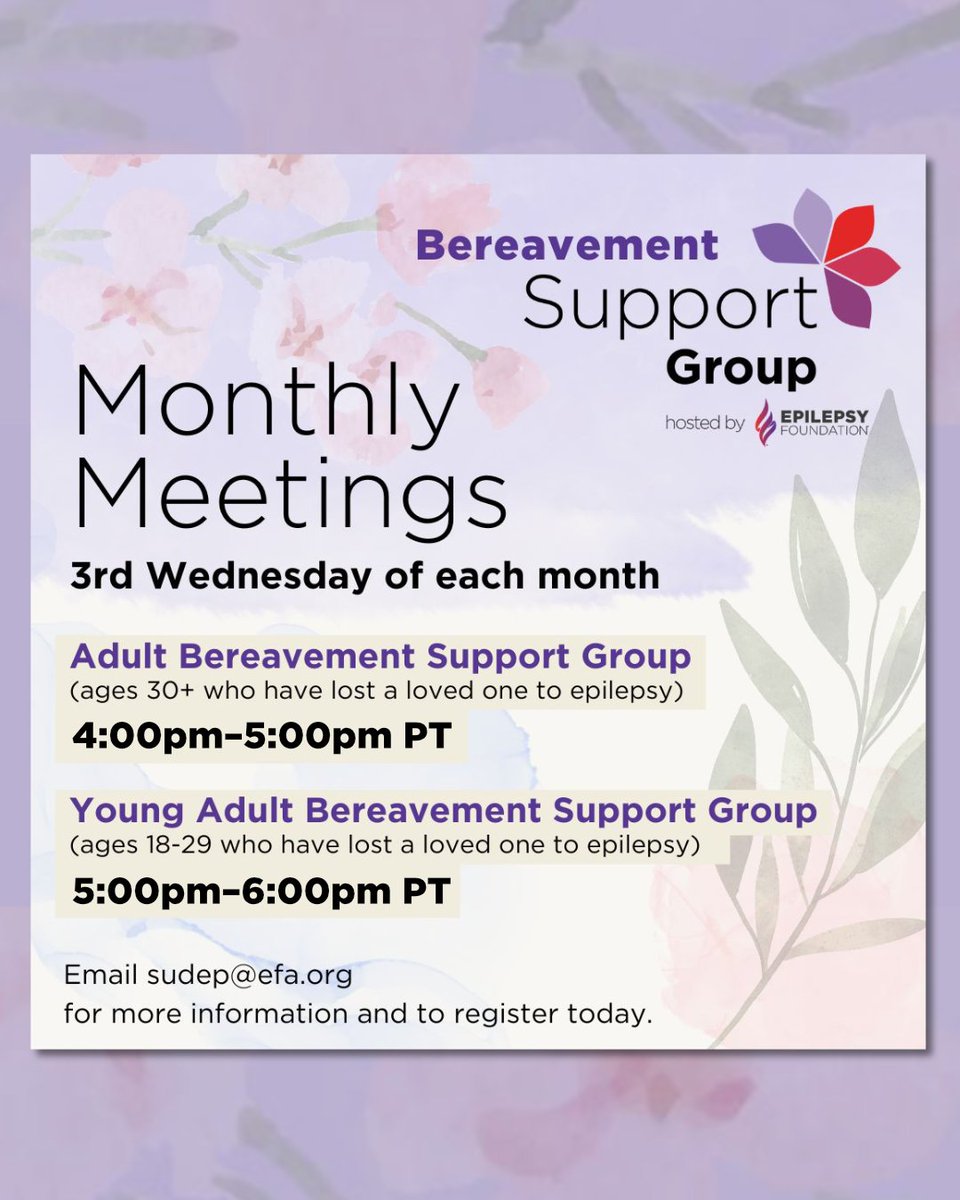 Bereavement Support Group

hosted by EPILEPSY FOUNDATION

Monthly Meetings

3rd Wednesday of each month

Adult Bereavement Support Group
(ages 30+ who have lost a loved one to epilepsy)

4:00pm–5:00pm PT

Young Adult Bereavement Support Group
(ages 18-29 who have lost a loved one to epilepsy)

5:00pm–6:00pm PT

Email sudep@efa.org
for more information and to register today.